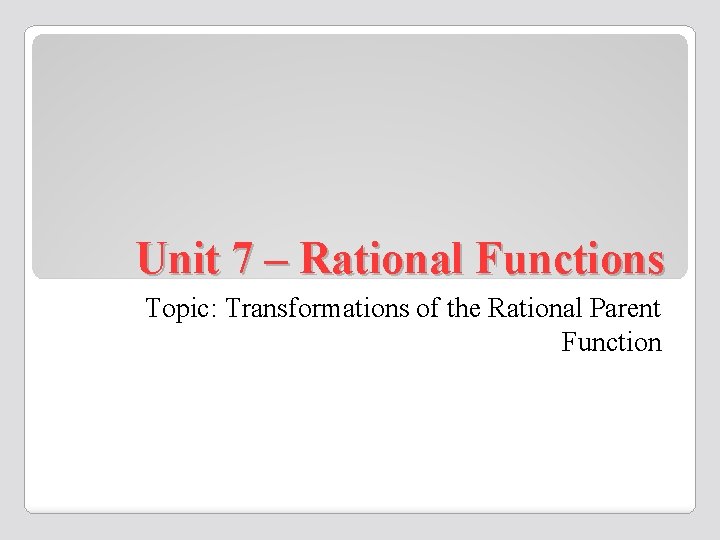 Unit 7 – Rational Functions

Topic: Transformations of the Rational Parent Function